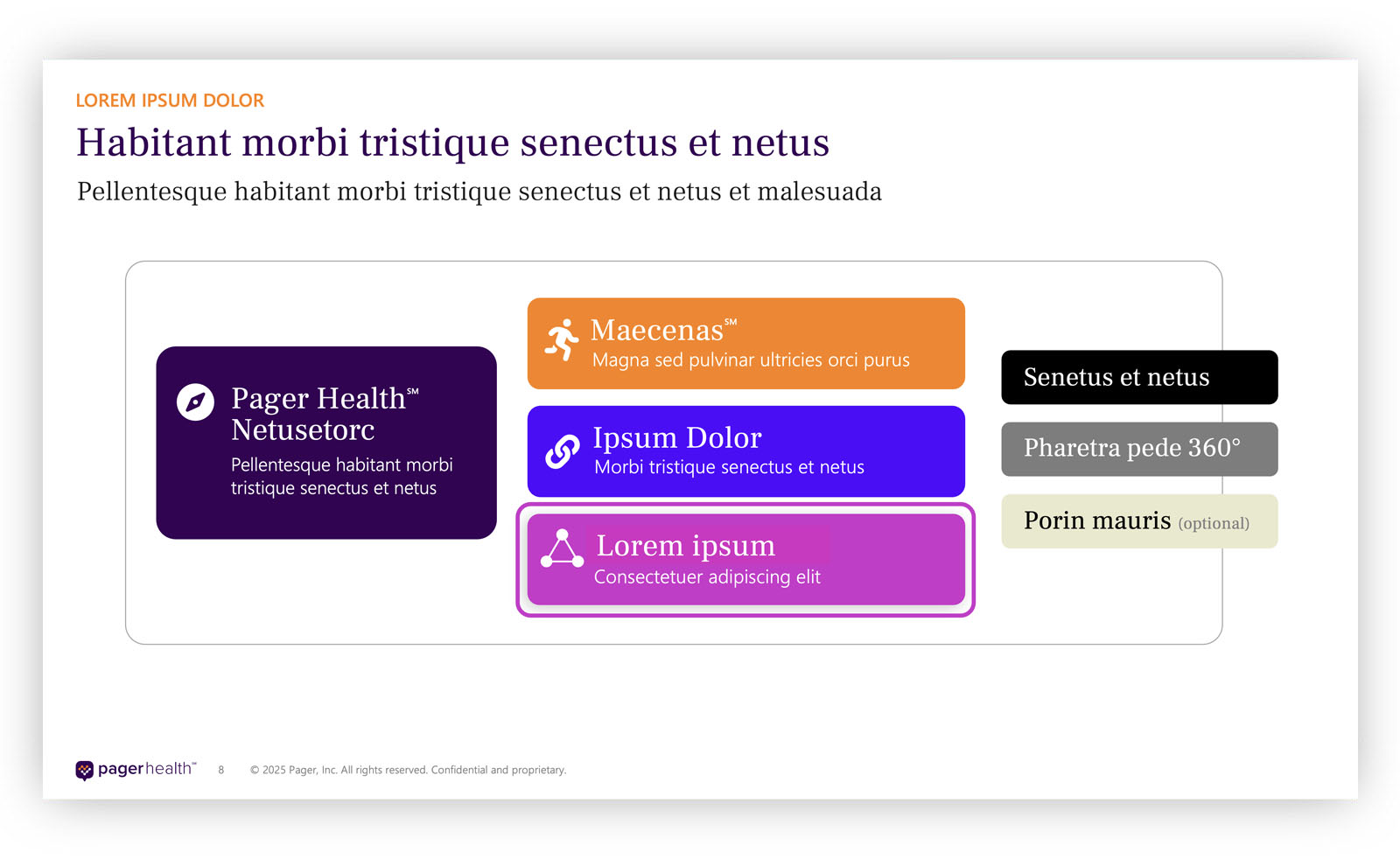 LOREM IPSUM DOLOR

Habitant morbi tristique senectus et netus

Pellentesque habitant morbi tristique senectus et netus et malesuada

Pager Health℠ Netusetorc

Pellentesque habitant morbi tristique senectus et netus

Maecenas℠

Magna sed pulvinar ultricies orci purus

Ipsum Dolor

Morbi tristique senectus et netus

Lorem ipsum

Consectetuer adipiscing elit

Senetus et netus

Pharetra pede 360°

Porin mauris (optional)

pagerhealth™ 8 © 2025 Pager, Inc. All rights reserved. Confidential and proprietary.